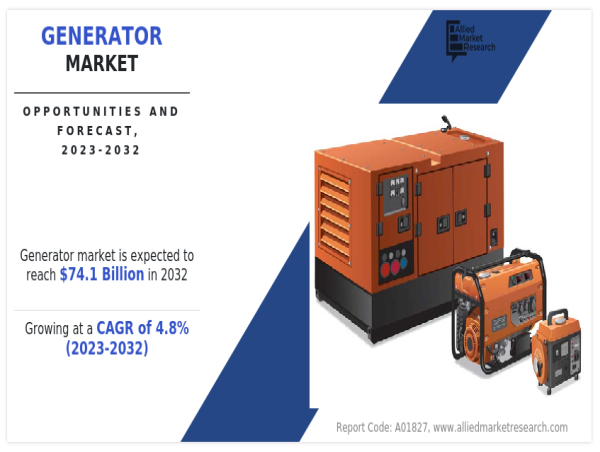 GENERATOR
MARKET

OPPORTUNITIES AND FORECAST, 2023-2032

Allied Market Research

Generator market is expected to reach $74.1 Billion in 2032

Growing at a CAGR of 4.8% (2023-2032)

Report Code: A01827, www.alliedmarketresearch.com